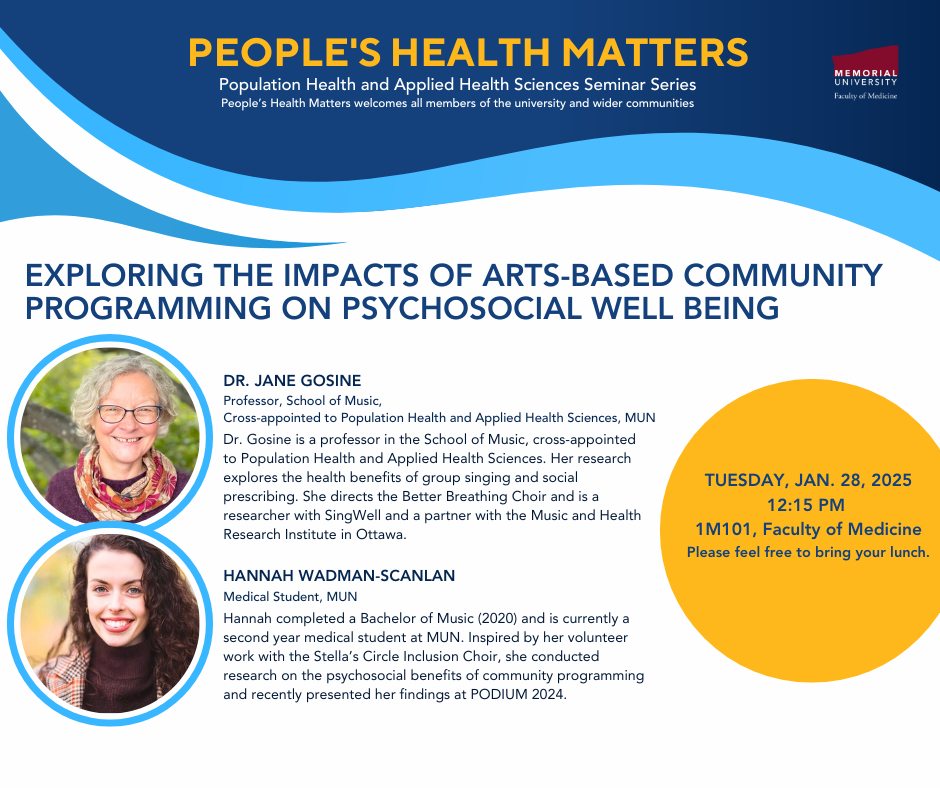 PEOPLE'S HEALTH MATTERS
Population Health and Applied Health Sciences Seminar Series
People's Health Matters welcomes all members of the university and wider communities

MEMORIAL UNIVERSITY
Faculty of Medicine

EXPLORING THE IMPACTS OF ARTS-BASED COMMUNITY PROGRAMMING ON PSYCHOSOCIAL WELL BEING

DR. JANE GOSINE
Professor, School of Music,
Cross-appointed to Population Health and Applied Health Sciences, MUN
Dr. Gosine is a professor in the School of Music, cross-appointed to Population Health and Applied Health Sciences. Her research explores the health benefits of group singing and social prescribing. She directs the Better Breathing Choir and is a researcher with SingWell and a partner with the Music and Health Research Institute in Ottawa.

HANNAH WADMAN-SCANLAN
Medical Student, MUN
Hannah completed a Bachelor of Music (2020) and is currently a second year medical student at MUN. Inspired by her volunteer work with the Stella's Circle Inclusion Choir, she conducted research on the psychosocial benefits of community programming and recently presented her findings at PODIUM 2024.

TUESDAY, JAN. 28, 2025
12:15 PM
1M101, Faculty of Medicine
Please feel free to bring your lunch.